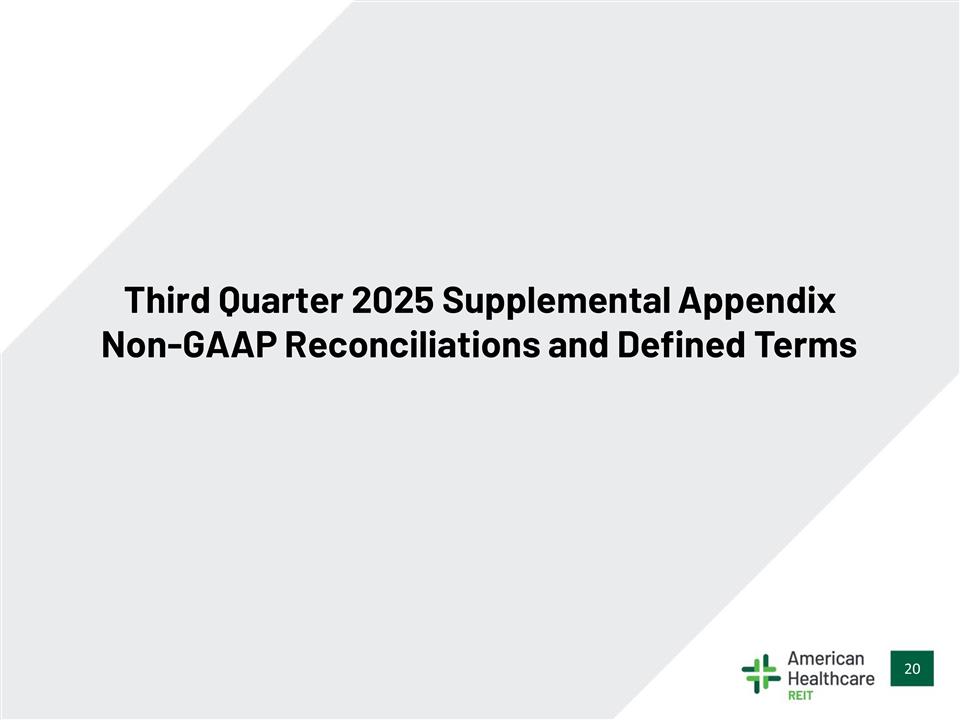 Third Quarter 2025 Supplemental Appendix
Non-GAAP Reconciliations and Defined Terms

American Healthcare REIT

20